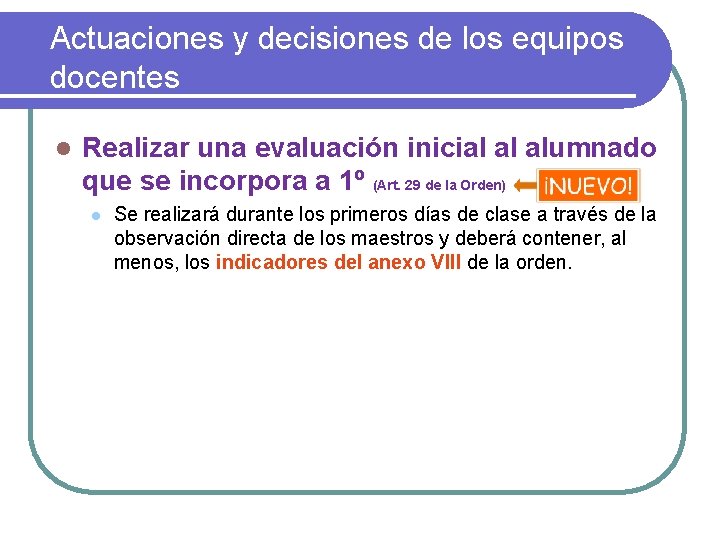 Actuaciones y decisiones de los equipos docentes

Realizar una evaluación inicial al alumnado que se incorpora a 1º (Art. 29 de la Orden) ¡NUEVO!

Se realizará durante los primeros días de clase a través de la observación directa de los maestros y deberá contener, al menos, los indicadores del anexo VIII de la orden.